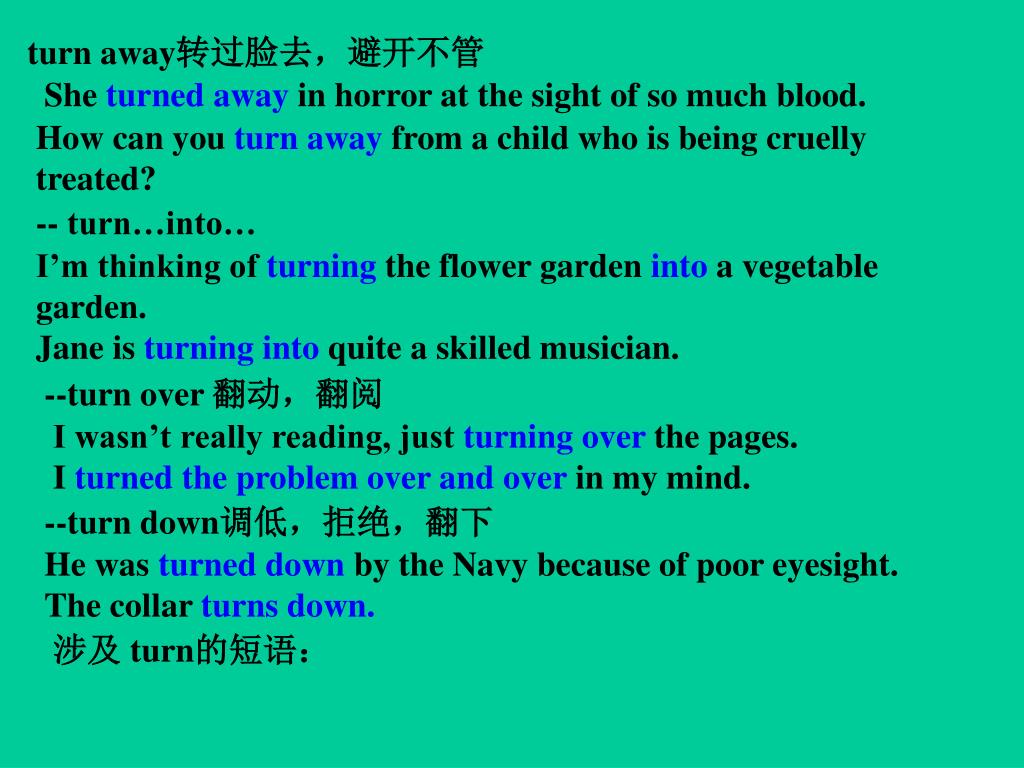 turn away转过脸去，避开不管
She turned away in horror at the sight of so much blood.
How can you turn away from a child who is being cruelly treated?
-- turn…into…
I’m thinking of turning the flower garden into a vegetable garden.
Jane is turning into quite a skilled musician.
--turn over 翻动，翻阅
I wasn’t really reading, just turning over the pages.
I turned the problem over and over in my mind.
--turn down调低，拒绝，翻下
He was turned down by the Navy because of poor eyesight.
The collar turns down.
涉及 turn的短语：